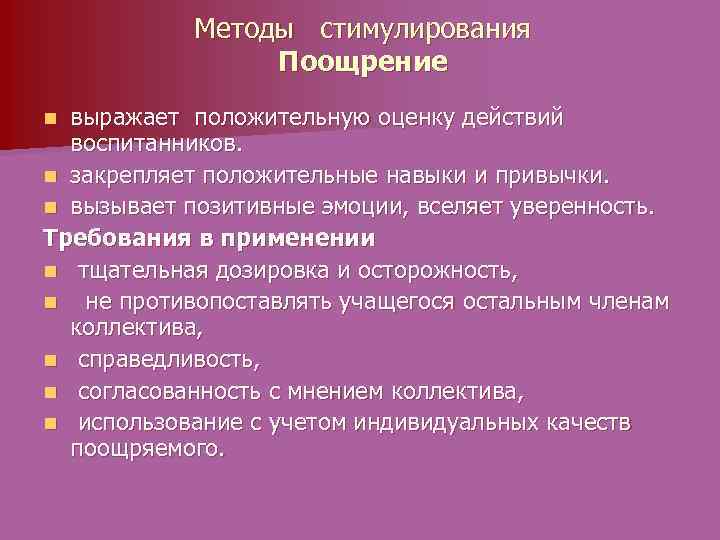 Методы стимулирования
Поощрение

- выражает положительную оценку действий воспитанников.
- закрепляет положительные навыки и привычки.
- вызывает позитивные эмоции, вселяет уверенность.

Требования в применении

- тщательная дозировка и осторожность,
- не противопоставлять учащегося остальным членам коллектива,
- справедливость,
- согласованность с мнением коллектива,
- использование с учетом индивидуальных качеств поощряемого.